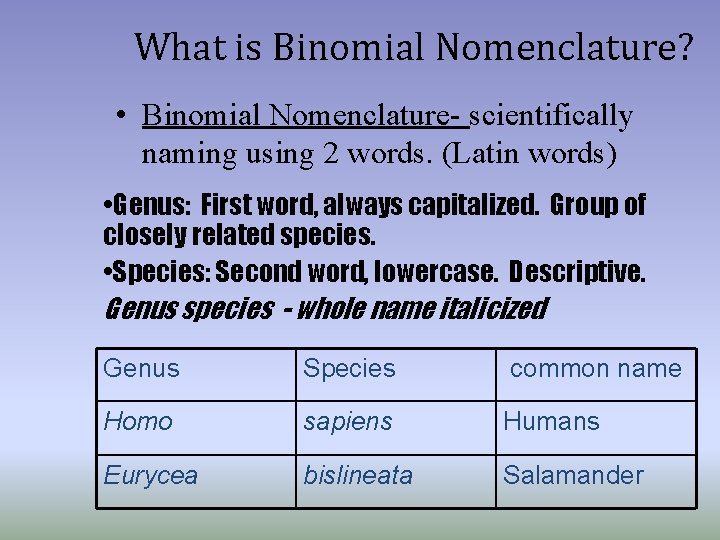 What is Binomial Nomenclature?

• Binomial Nomenclature- scientifically naming using 2 words. (Latin words)

•Genus: First word, always capitalized. Group of closely related species.

•Species: Second word, lowercase. Descriptive.

Genus species - whole name italicized

| Genus | Species | common name |
|---|---|---|
| Homo | sapiens | Humans |
| Eurycea | bislineata | Salamander |